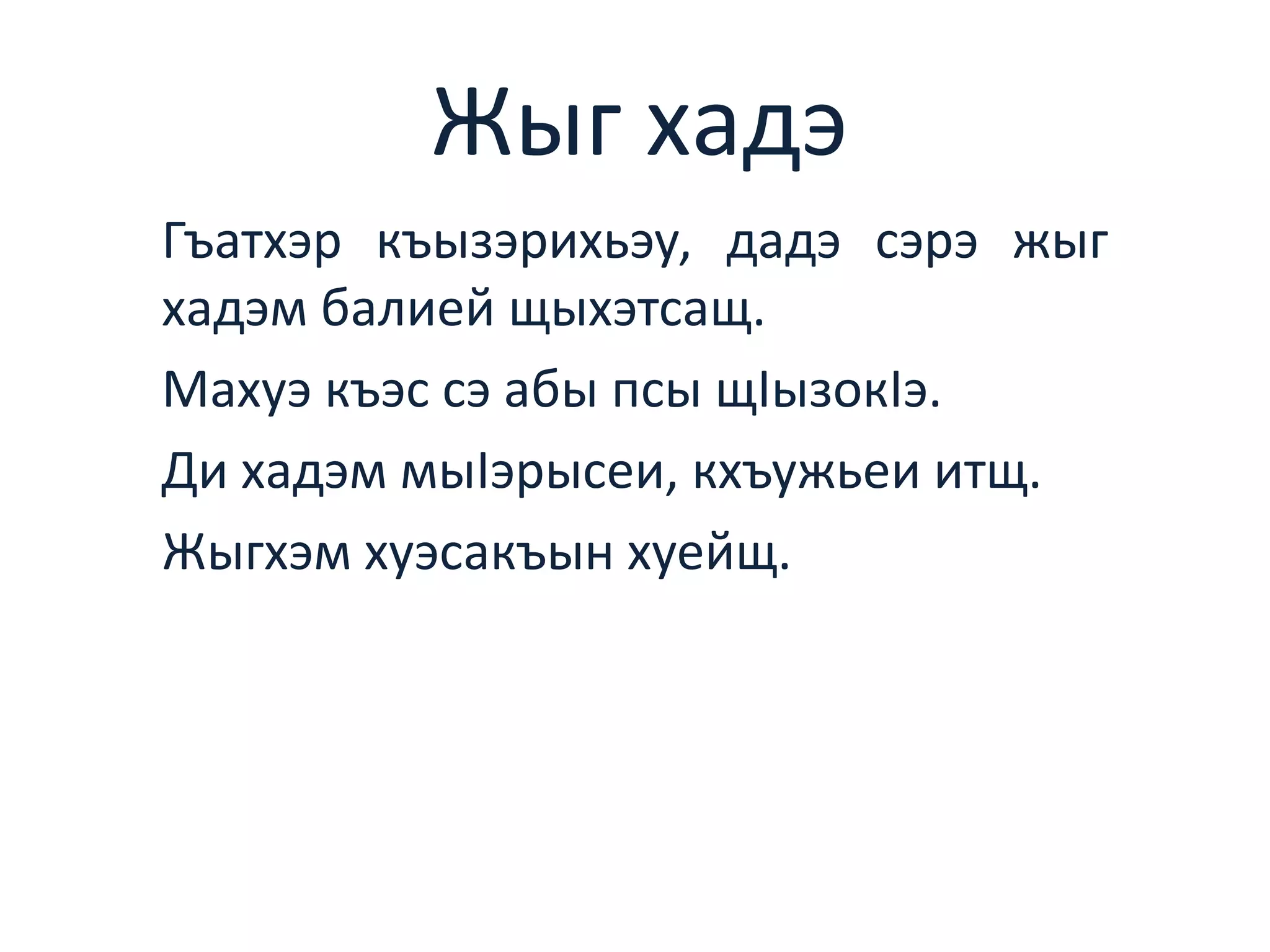 Жыг хадэ

Гъатхэр къызэрихьэу, дадэ сэрэ жыг хадэм балией щыхэтсащ.

Махуэ къэс сэ абы псы щIызокIэ.

Ди хадэм мыIэрысеи, кхъужьеи итщ.

Жыгхэм хуэсакъын хуейщ.